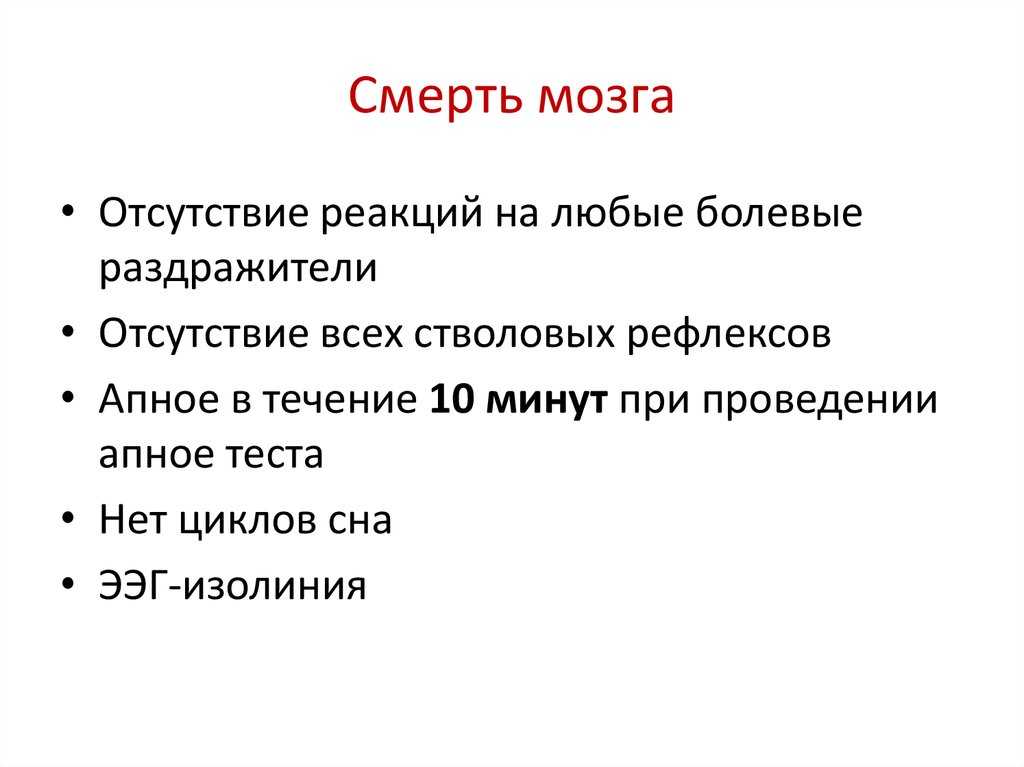 Смерть мозга

• Отсутствие реакций на любые болевые раздражители
• Отсутствие всех стволовых рефлексов
• Апное в течение **10 минут** при проведении апное теста
• Нет циклов сна
• ЭЭГ-изолиния